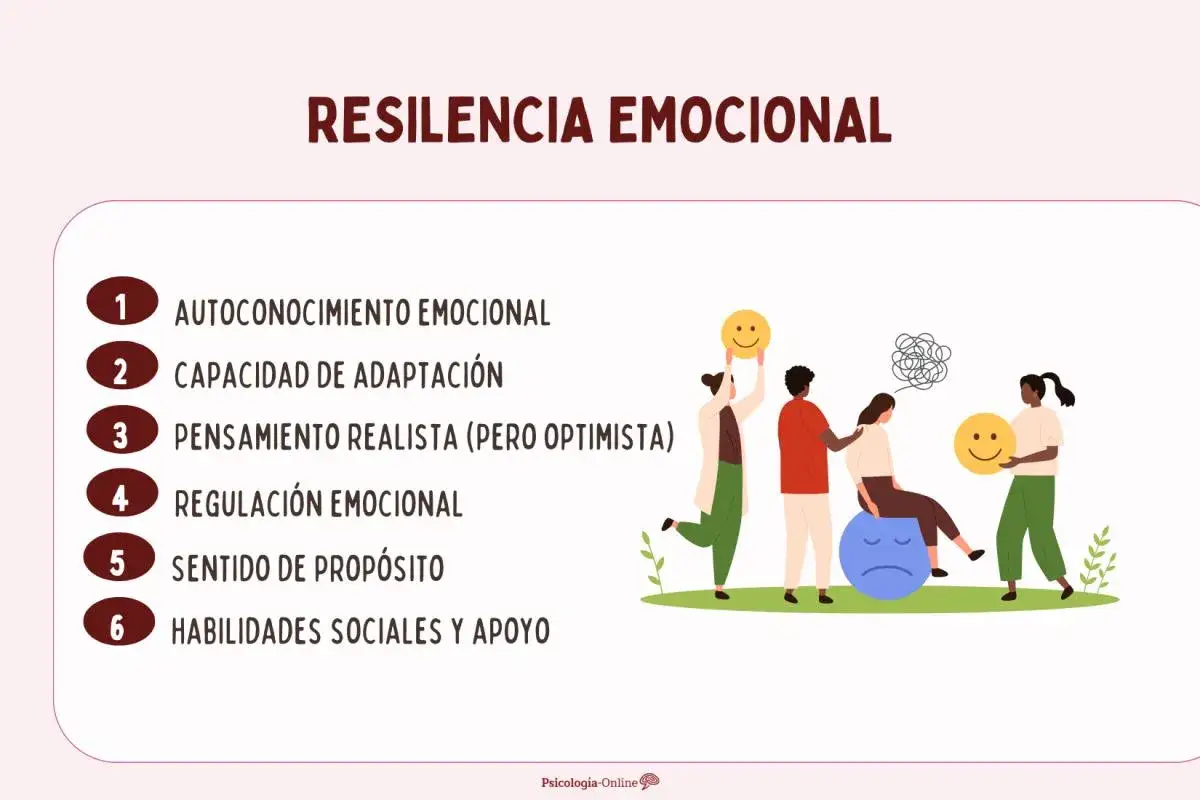 RESILENCIA EMOCIONAL

1 AUTOCONOCIMIENTO EMOCIONAL
2 CAPACIDAD DE ADAPTACIÓN
3 PENSAMIENTO REALISTA (PERO OPTIMISTA)
4 REGULACIÓN EMOCIONAL
5 SENTIDO DE PROPÓSITO
6 HABILIDADES SOCIALES Y APOYO

Psicología-Online